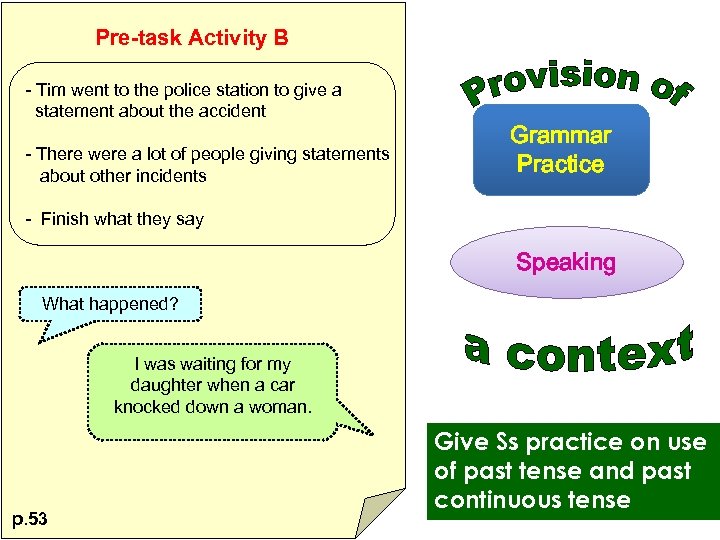 Pre-task Activity B

- Tim went to the police station to give a statement about the accident

- There were a lot of people giving statements about other incidents

- Finish what they say

What happened?

I was waiting for my daughter when a car knocked down a woman.

p.53

Provision of

Grammar Practice

Speaking

a context

Give Ss practice on use of past tense and past continuous tense